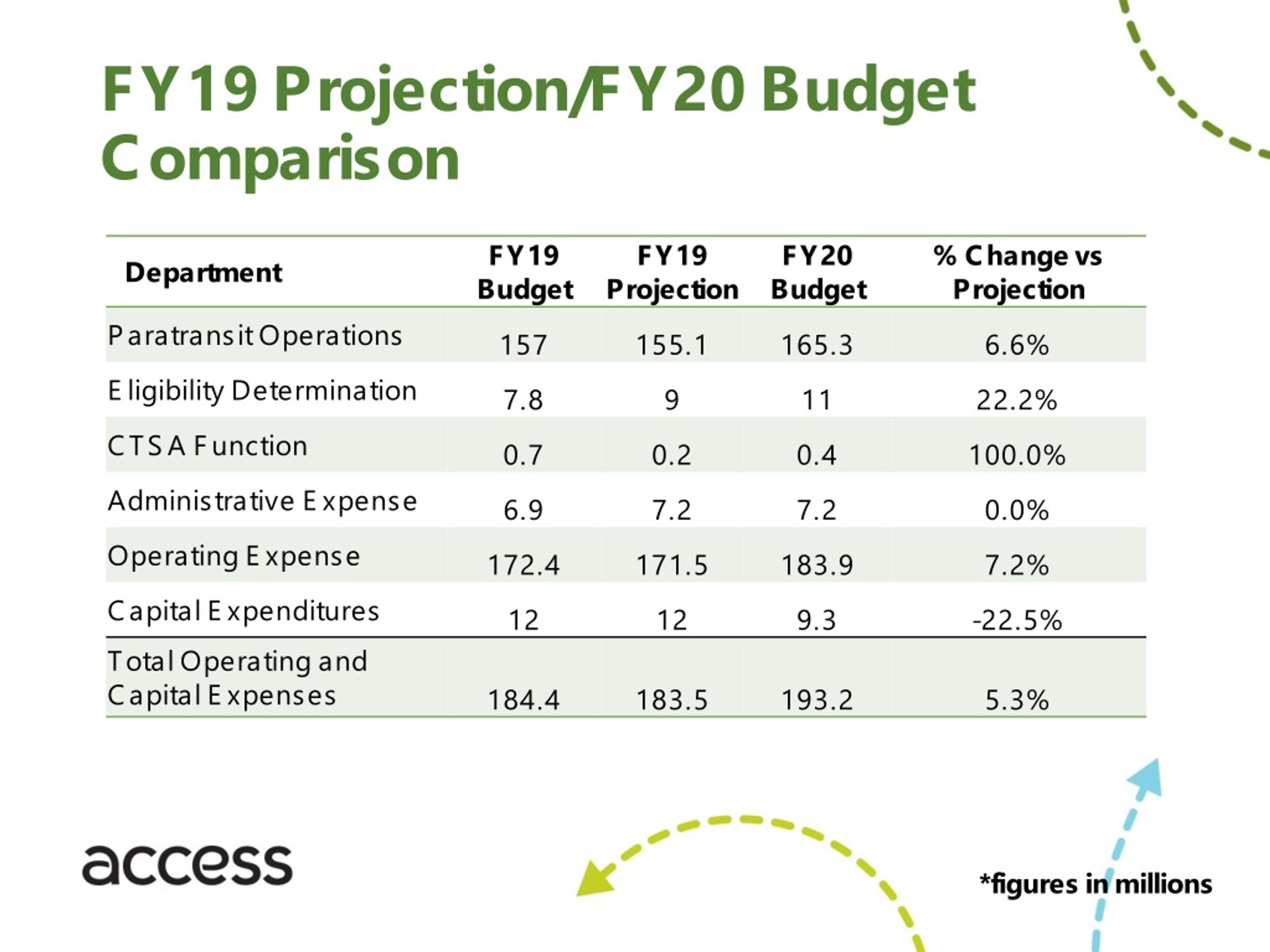 FY19 Projection/FY20 Budget Comparison

| Department | FY19 Budget | FY19 Projection | FY20 Budget | % Change vs Projection |
|---|---|---|---|---|
| Paratransit Operations | 157 | 155.1 | 165.3 | 6.6% |
| Eligibility Determination | 7.8 | 9 | 11 | 22.2% |
| CTSA Function | 0.7 | 0.2 | 0.4 | 100.0% |
| Administrative Expense | 6.9 | 7.2 | 7.2 | 0.0% |
| Operating Expense | 172.4 | 171.5 | 183.9 | 7.2% |
| Capital Expenditures | 12 | 12 | 9.3 | -22.5% |
| Total Operating and Capital Expenses | 184.4 | 183.5 | 193.2 | 5.3% |

access

*figures in millions